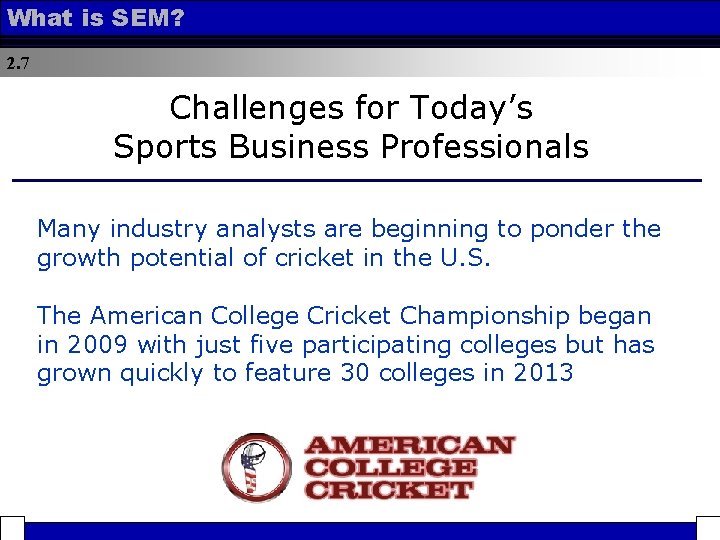 What is SEM?

2.7

Challenges for Today’s Sports Business Professionals

Many industry analysts are beginning to ponder the growth potential of cricket in the U.S.

The American College Cricket Championship began in 2009 with just five participating colleges but has grown quickly to feature 30 colleges in 2013

AMERICAN COLLEGE CRICKET